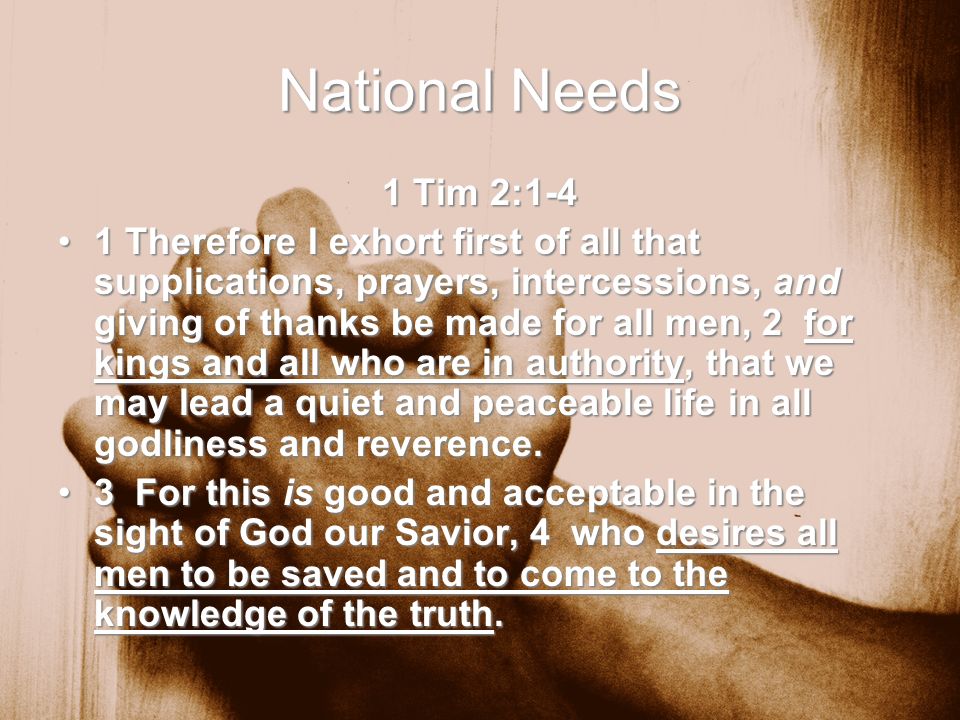 National Needs

1 Tim 2:1-4

• 1 Therefore I exhort first of all that supplications, prayers, intercessions, and giving of thanks be made for all men, 2 for kings and all who are in authority, that we may lead a quiet and peaceable life in all godliness and reverence.

• 3 For this is good and acceptable in the sight of God our Savior, 4 who desires all men to be saved and to come to the knowledge of the truth.